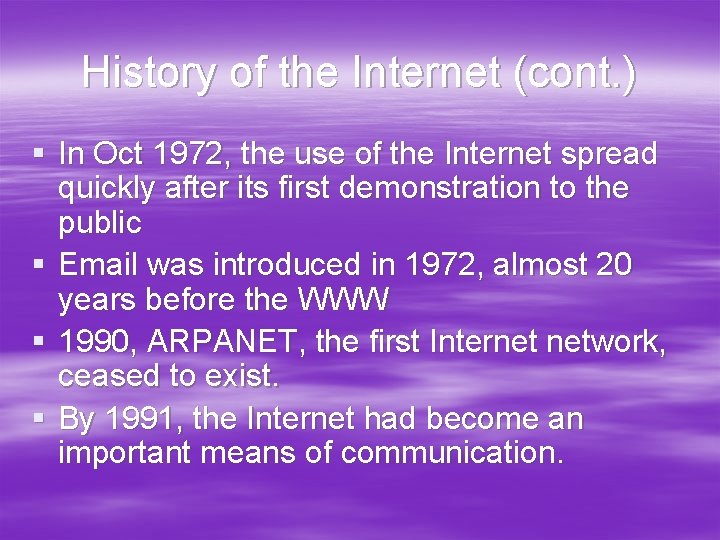 History of the Internet (cont.)

▪ In Oct 1972, the use of the Internet spread quickly after its first demonstration to the public

▪ Email was introduced in 1972, almost 20 years before the WWW

▪ 1990, ARPANET, the first Internet network, ceased to exist.

▪ By 1991, the Internet had become an important means of communication.